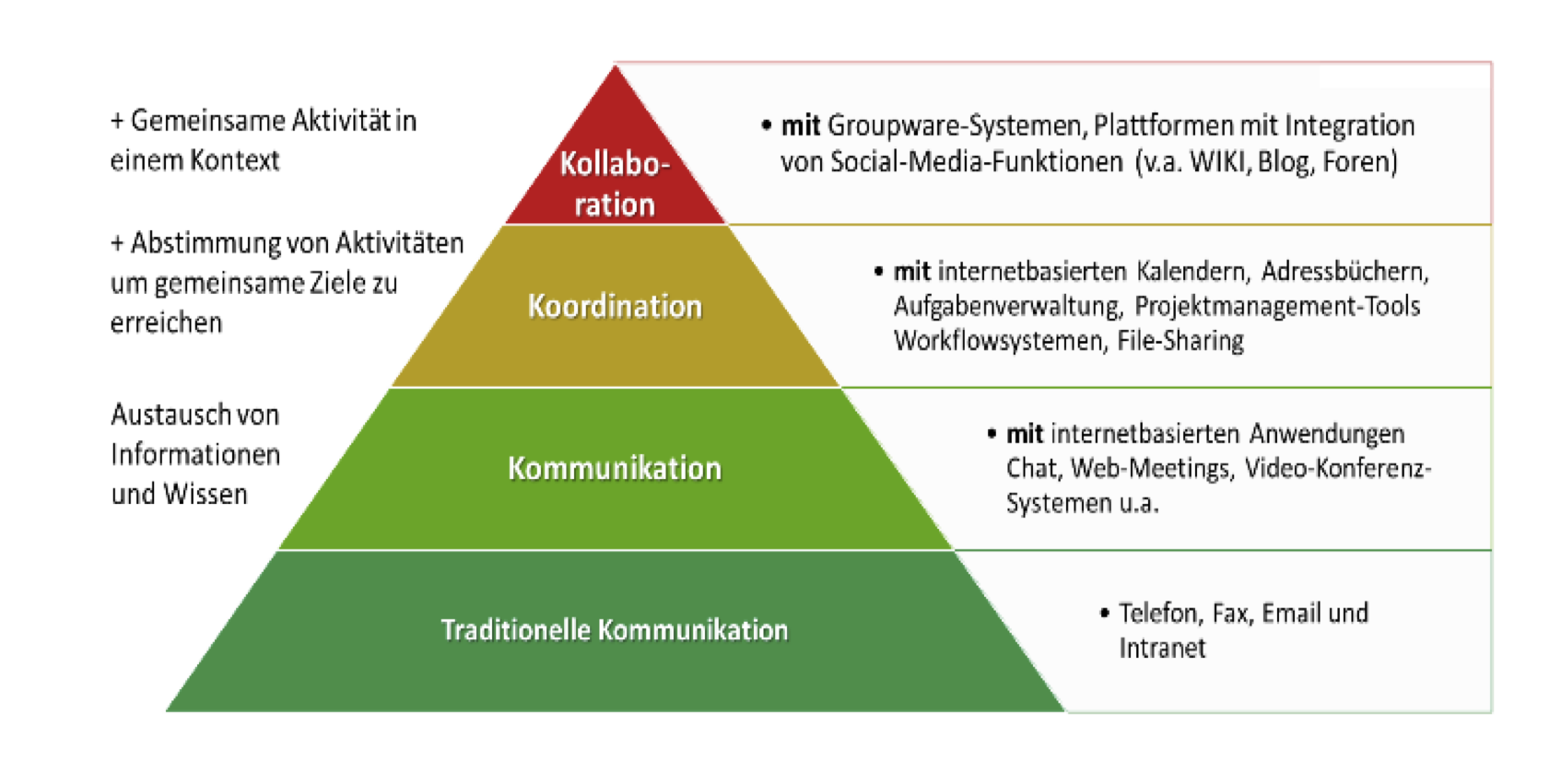 + Gemeinsame Aktivität in einem Kontext

Kollaboration

• mit Groupware-Systemen, Plattformen mit Integration von Social-Media-Funktionen (v.a. WIKI, Blog, Foren)

+ Abstimmung von Aktivitäten um gemeinsame Ziele zu erreichen

Koordination

• mit internetbasierten Kalendern, Adressbüchern, Aufgabenverwaltung, Projektmanagement-Tools Workflowsystemen, File-Sharing

Austausch von Informationen und Wissen

Kommunikation

• mit internetbasierten Anwendungen Chat, Web-Meetings, Video-Konferenz-Systemen u.a.

Traditionelle Kommunikation

• Telefon, Fax, Email und Intranet